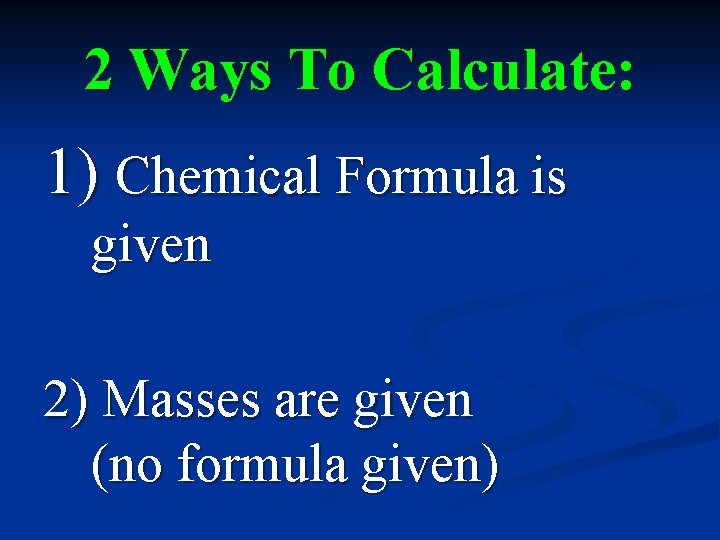 2 Ways To Calculate:

1) Chemical Formula is given

2) Masses are given (no formula given)